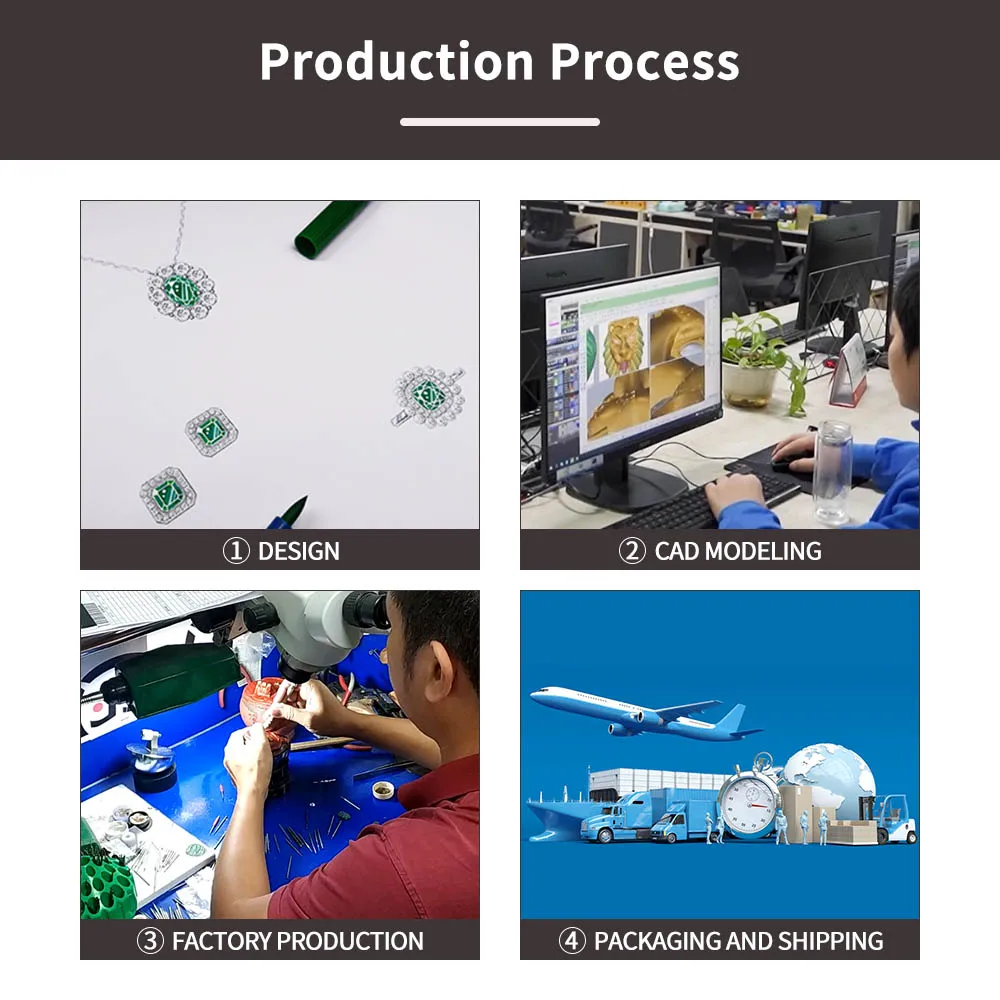 Production Process

① DESIGN

② CAD MODELING

③ FACTORY PRODUCTION

④ PACKAGING AND SHIPPING